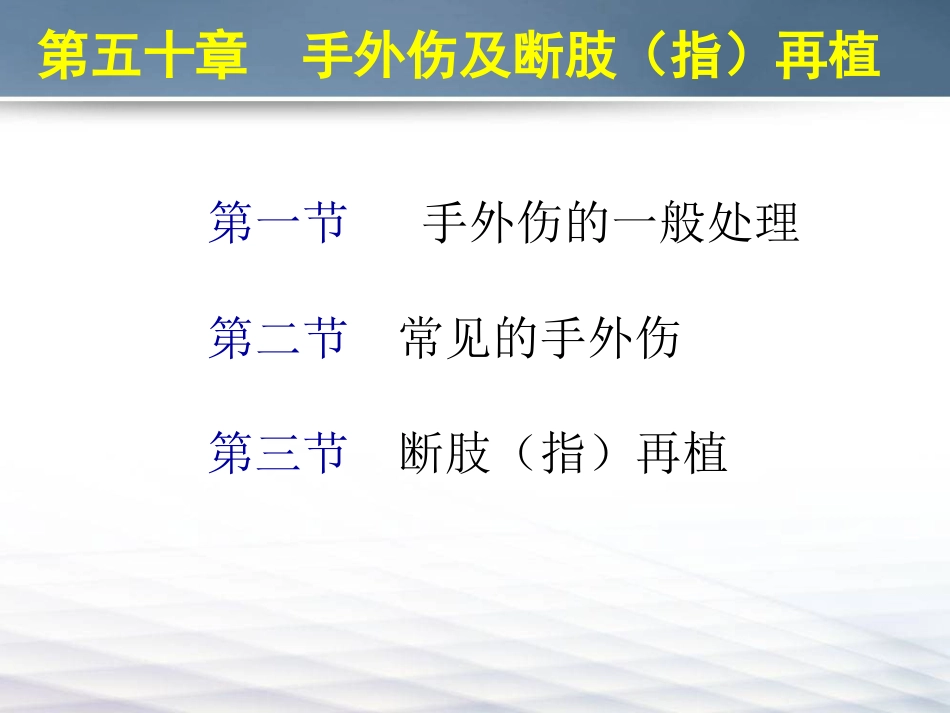 第五十章　手外伤及断肢（指）再植

第一节　手外伤的一般处理

第二节　常见的手外伤

第三节　断肢（指）再植